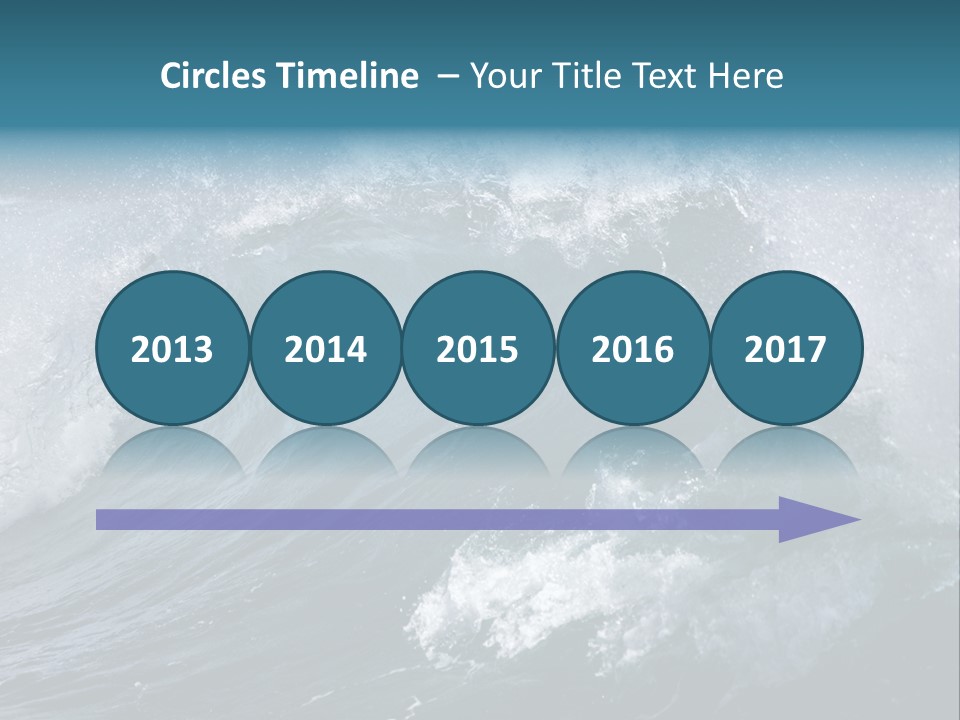 Circles Timeline – Your Title Text Here

2013

2014

2015

2016

2017